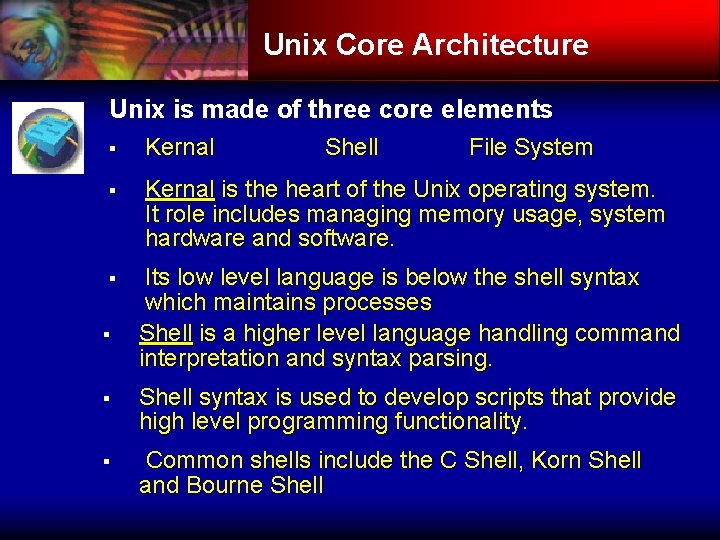 Unix Core Architecture

Unix is made of three core elements

▪ Kernal Shell File System

▪ Kernal is the heart of the Unix operating system. It role includes managing memory usage, system hardware and software.

▪ Its low level language is below the shell syntax which maintains processes

▪ Shell is a higher level language handling command interpretation and syntax parsing.

▪ Shell syntax is used to develop scripts that provide high level programming functionality.

▪ Common shells include the C Shell, Korn Shell and Bourne Shell